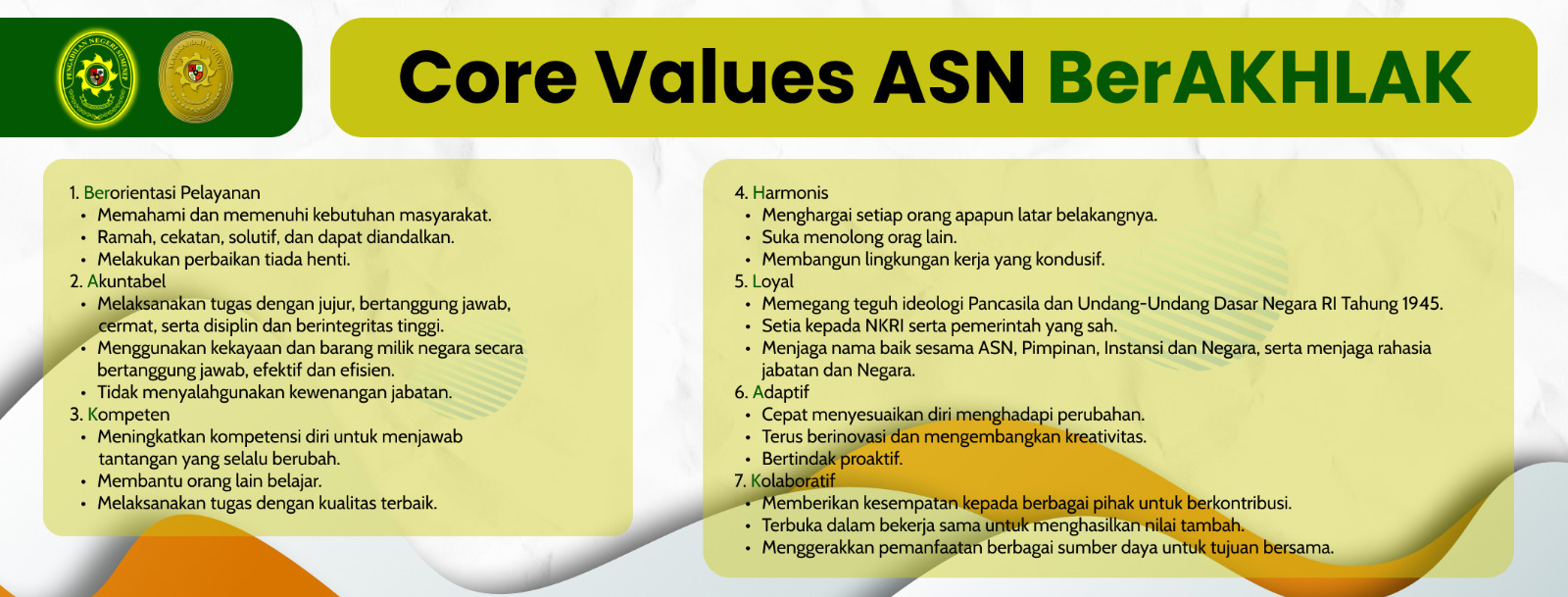 Core Values ASN BerAKHLAK

1. Berorientasi Pelayanan
• Memahami dan memenuhi kebutuhan masyarakat.
• Ramah, cekatan, solutif, dan dapat diandalkan.
• Melakukan perbaikan tiada henti.
2. Akuntabel
• Melaksanakan tugas dengan jujur, bertanggung jawab, cermat, serta disiplin dan berintegritas tinggi.
• Menggunakan kekayaan dan barang milik negara secara bertanggung jawab, efektif dan efisien.
• Tidak menyalahgunakan kewenangan jabatan.
3. Kompeten
• Meningkatkan kompetensi diri untuk menjawab tantangan yang selalu berubah.
• Membantu orang lain belajar.
• Melaksanakan tugas dengan kualitas terbaik.

4. Harmonis
• Menghargai setiap orang apapun latar belakangnya.
• Suka menolong orag lain.
• Membangun lingkungan kerja yang kondusif.
5. Loyal
• Memegang teguh ideologi Pancasila dan Undang-Undang Dasar Negara RI Tahung 1945.
• Setia kepada NKRI serta pemerintah yang sah.
• Menjaga nama baik sesama ASN, Pimpinan, Instansi dan Negara, serta menjaga rahasia jabatan dan Negara.
6. Adaptif
• Cepat menyesuaikan diri menghadapi perubahan.
• Terus berinovasi dan mengembangkan kreativitas.
• Bertindak proaktif.
7. Kolaboratif
• Memberikan kesempatan kepada berbagai pihak untuk berkontribusi.
• Terbuka dalam bekerja sama untuk menghasilkan nilai tambah.
• Menggerakkan pemanfaatan berbagai sumber daya untuk tujuan bersama.